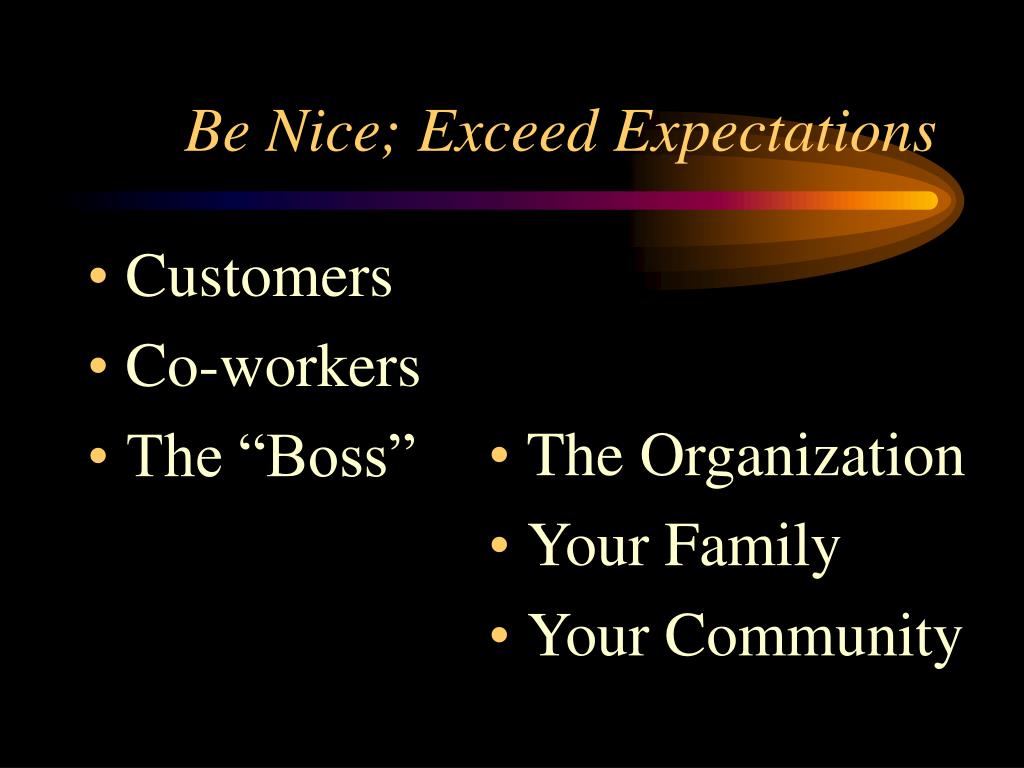 Be Nice; Exceed Expectations

• Customers
• Co-workers
• The “Boss”

• The Organization
• Your Family
• Your Community